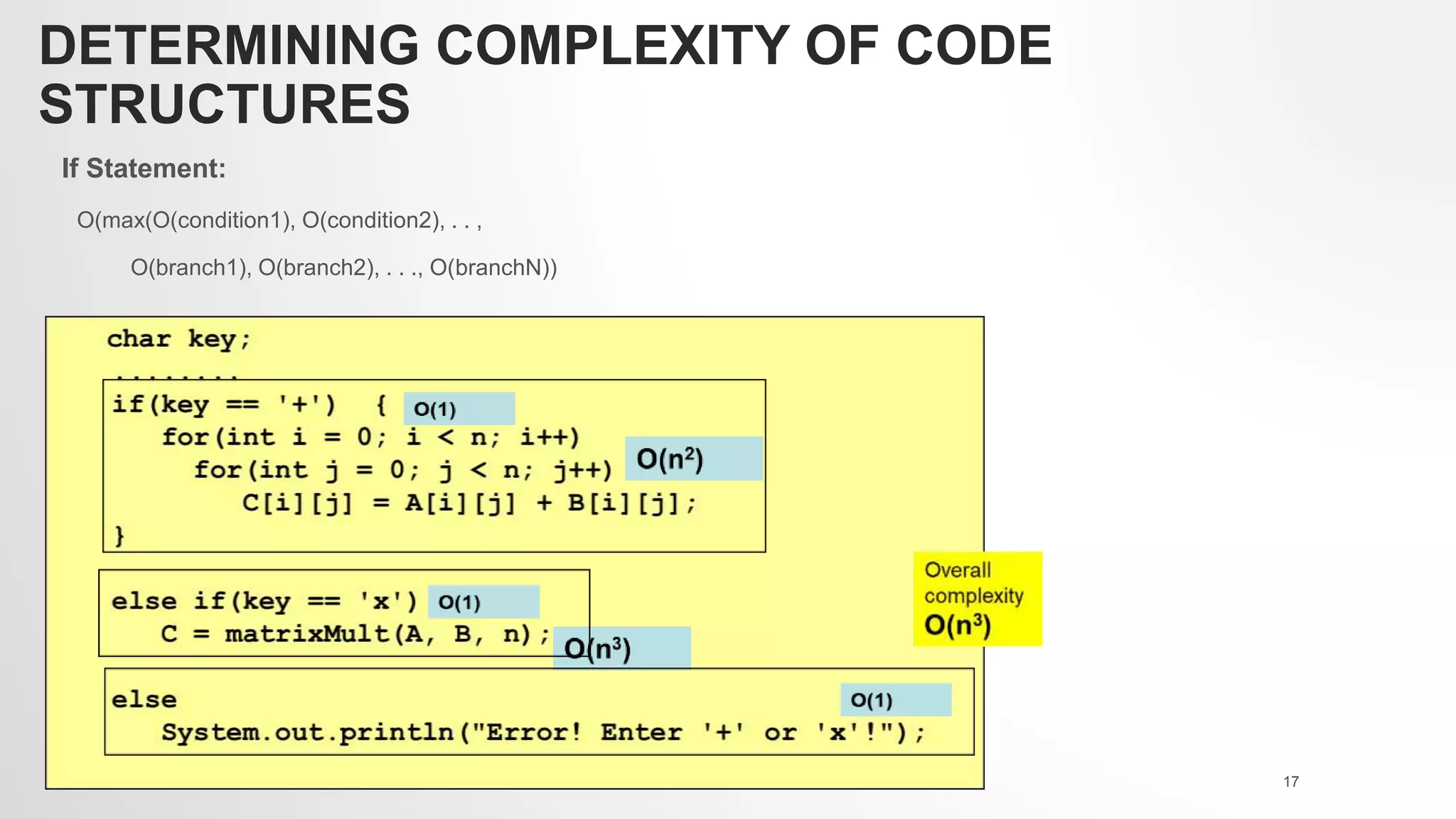 DETERMINING COMPLEXITY OF CODE STRUCTURES

If Statement:

O(max(O(condition1), O(condition2), . . ,

O(branch1), O(branch2), . . ., O(branchN))

char key;

.........

if(key == '+') { O(1)
for(int i = 0; i < n; i++)
for(int j = 0; j < n; j++) $O(n^2)$
C[i][j] = A[i][j] + B[i][j];
}

else if(key == 'x') O(1)
C = matrixMult(A, B, n); $O(n^3)$

else O(1)
System.out.println("Error! Enter '+' or 'x'!");

Overall complexity $O(n^3)$

17